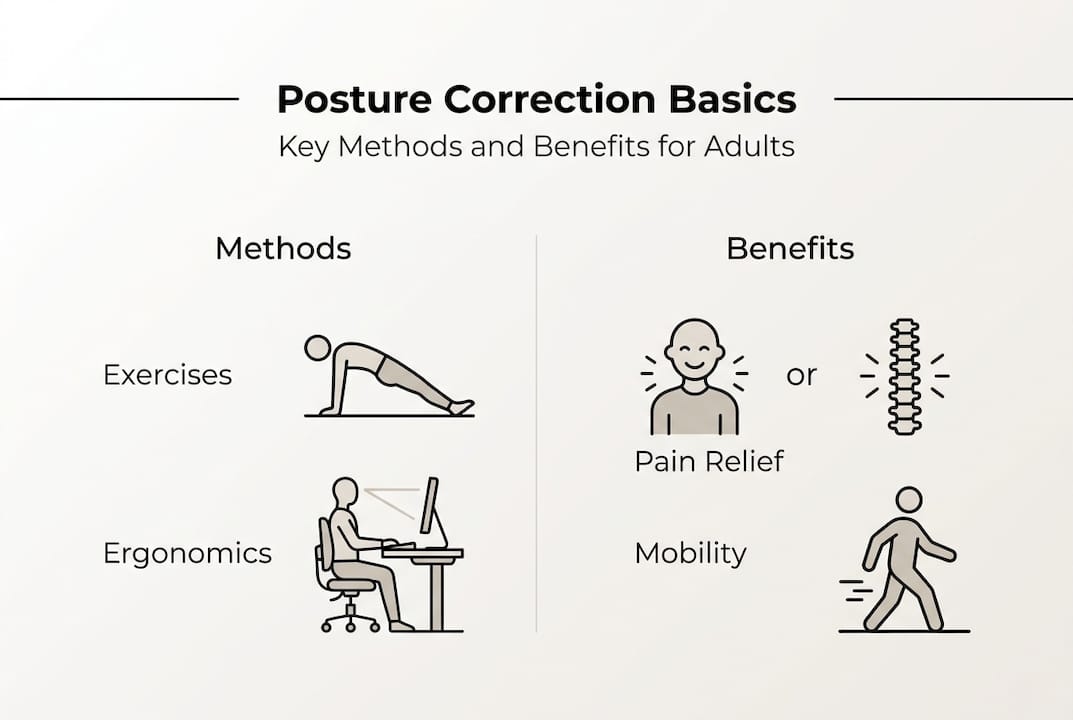 Posture Correction Basics
Key Methods and Benefits for Adults

Methods

Exercises

Ergonomics

Benefits

or

Pain Relief

Mobility